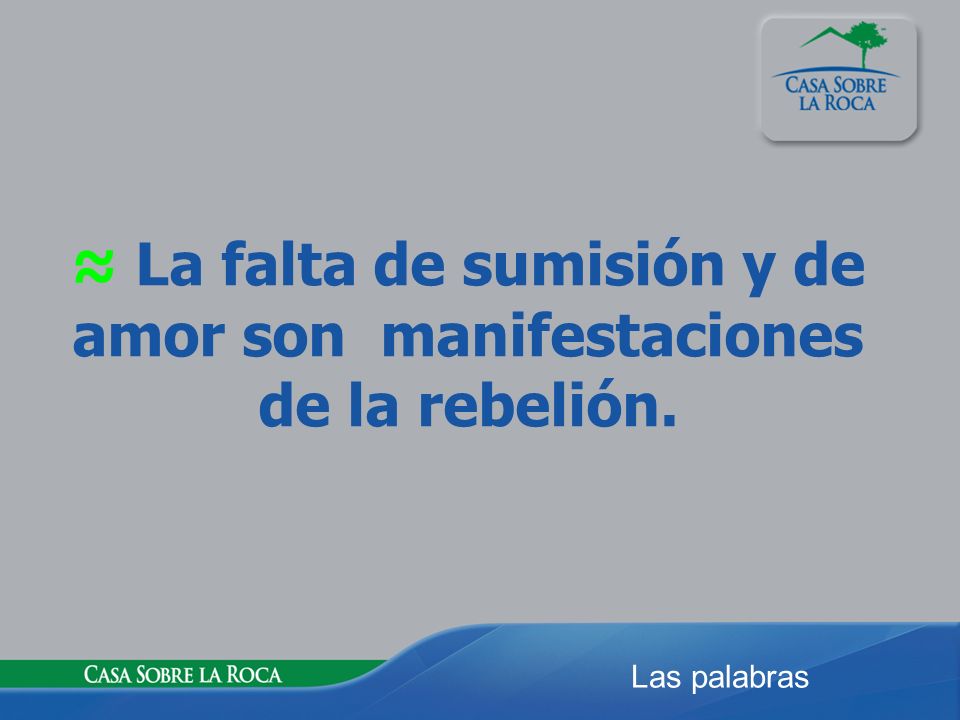 CASA SOBRE LA ROCA

≈ La falta de sumisión y de amor son manifestaciones de la rebelión.

CASA SOBRE LA ROCA

Las palabras